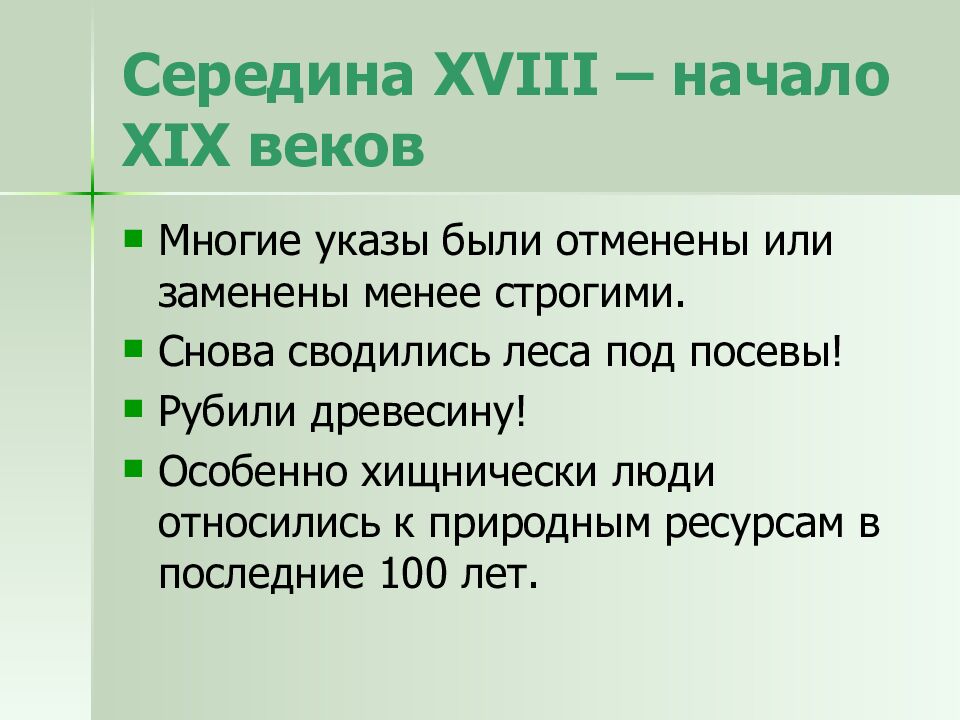 Середина XVIII – начало XIX веков

Многие указы были отменены или заменены менее строгими.

Снова сводились леса под посевы!

Рубили древесину!

Особенно хищнически люди относились к природным ресурсам в последние 100 лет.